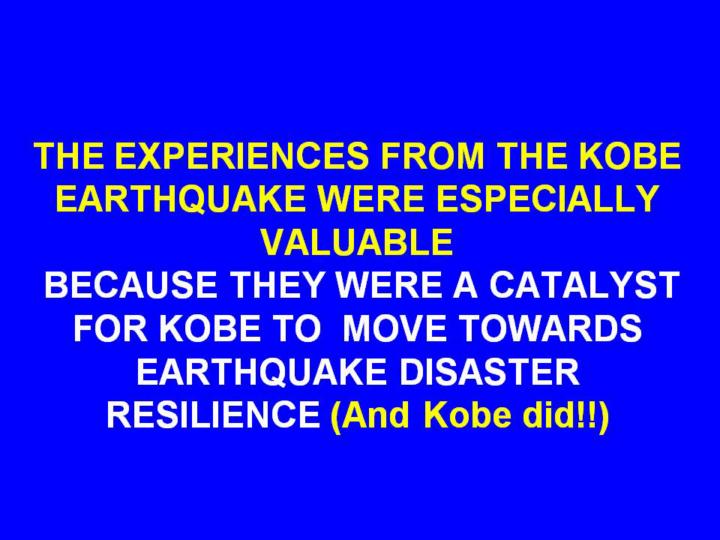 THE EXPERIENCES FROM THE KOBE EARTHQUAKE WERE ESPECIALLY VALUABLE

BECAUSE THEY WERE A CATALYST FOR KOBE TO MOVE TOWARDS EARTHQUAKE DISASTER RESILIENCE (And Kobe did!!)